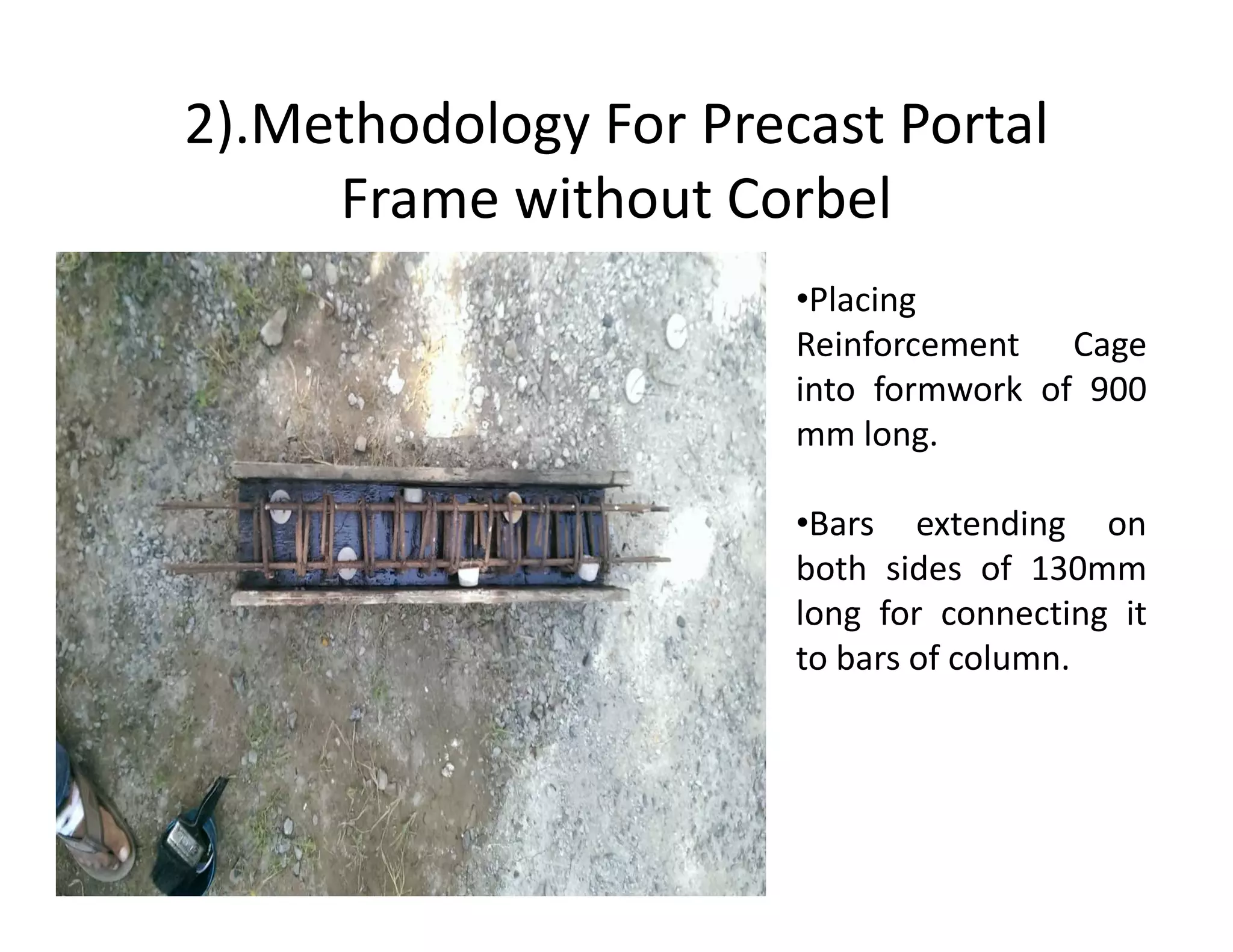 2).Methodology For Precast Portal Frame without Corbel

•Placing Reinforcement Cage into formwork of 900 mm long.

•Bars extending on both sides of 130mm long for connecting it to bars of column.